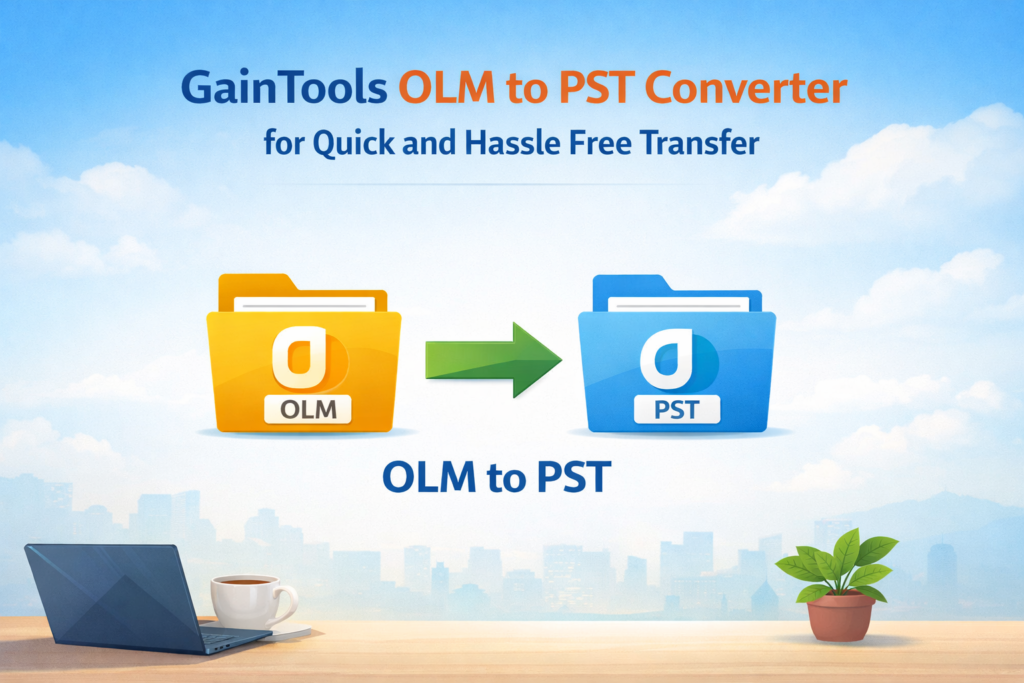 GainTools OLM to PST Converter
for Quick and Hassle Free Transfer

OLM

PST

OLM to PST